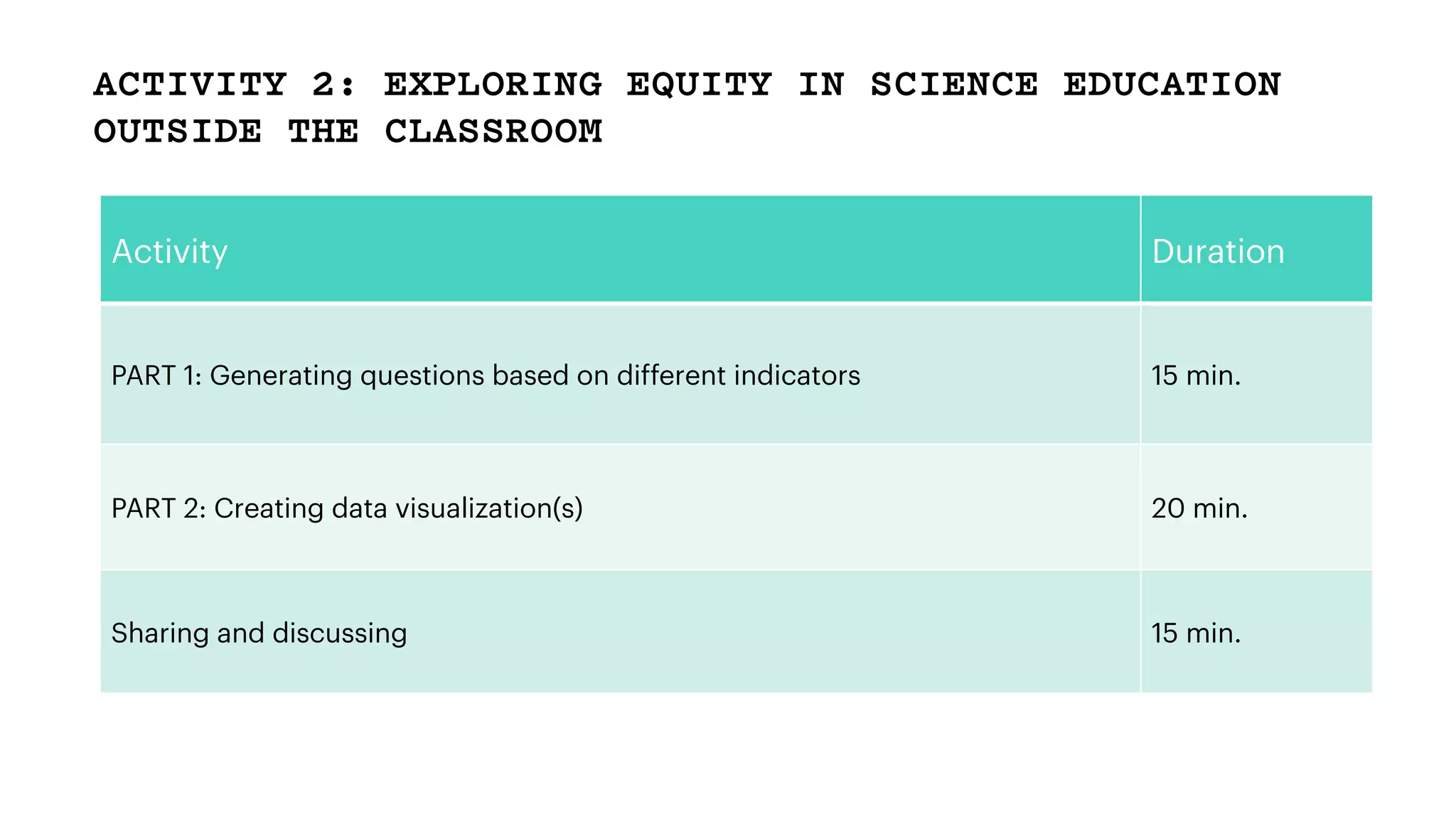 ACTIVITY 2: EXPLORING EQUITY IN SCIENCE EDUCATION OUTSIDE THE CLASSROOM

| Activity | Duration |
|---|---|
| PART 1: Generating questions based on different indicators | 15 min. |
| PART 2: Creating data visualization(s) | 20 min. |
| Sharing and discussing | 15 min. |